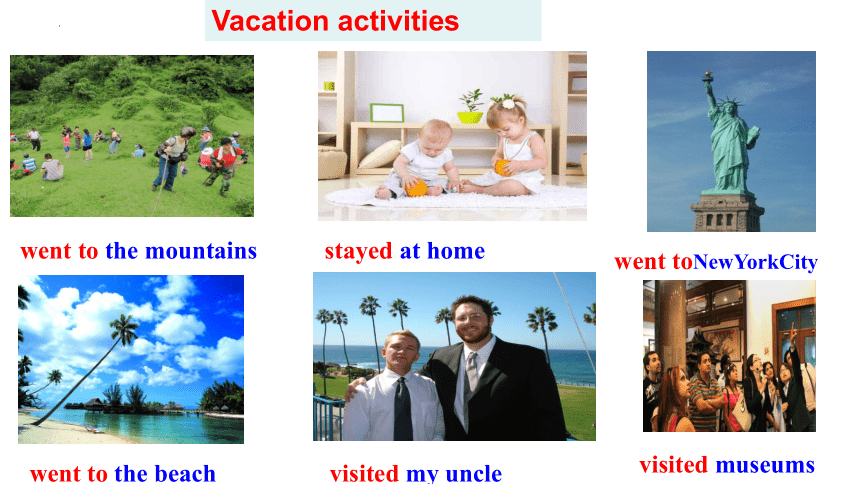 Vacation activities

went to the mountains

stayed at home

went toNewYorkCity

went to the beach

visited my uncle

visited museums